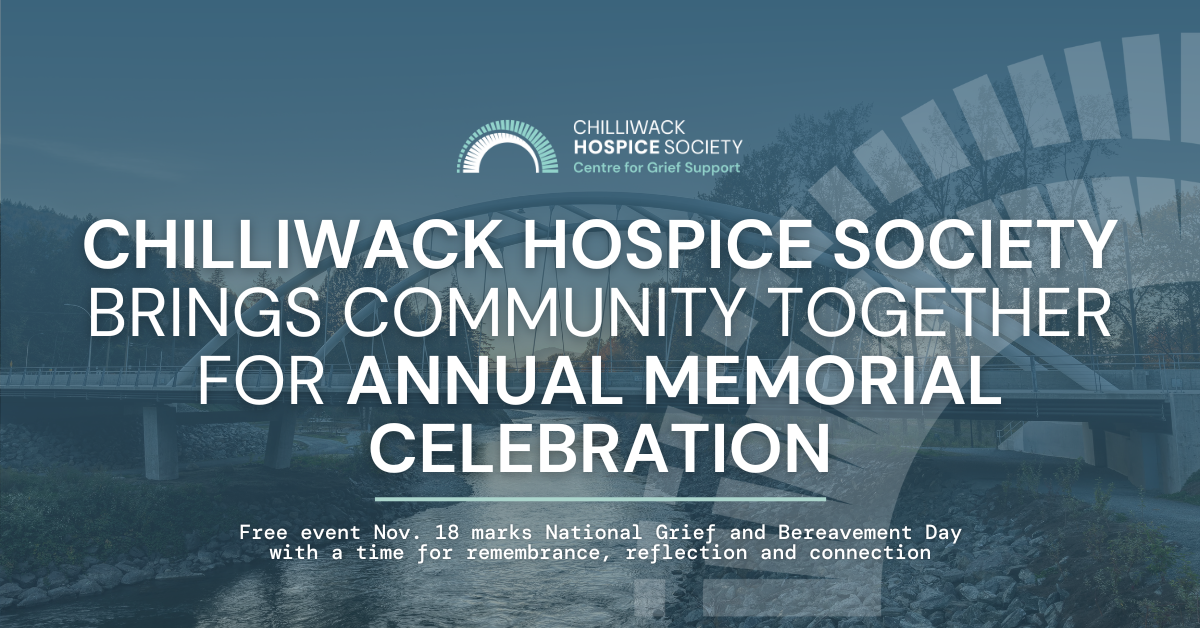 CHILLIWACK HOSPICE SOCIETY
Centre for Grief Support

CHILLIWACK HOSPICE SOCIETY BRINGS COMMUNITY TOGETHER FOR ANNUAL MEMORIAL CELEBRATION

Free event Nov. 18 marks National Grief and Bereavement Day with a time for remembrance, reflection and connection